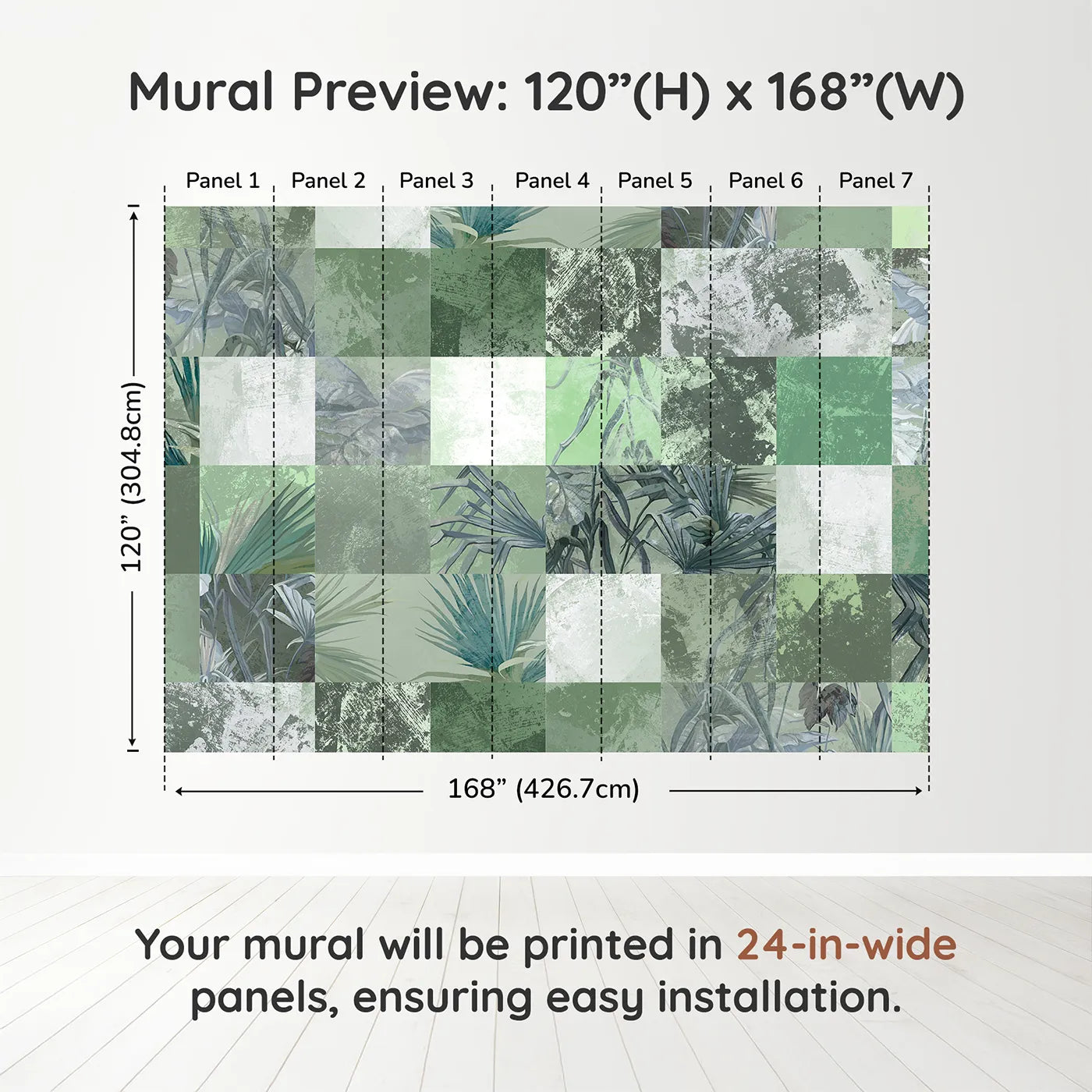 Mural Preview: 120”(H) x 168”(W)

Panel 1 Panel 2 Panel 3 Panel 4 Panel 5 Panel 6 Panel 7

120” (304.8cm)

168” (426.7cm)

Your mural will be printed in 24-in-wide panels, ensuring easy installation.